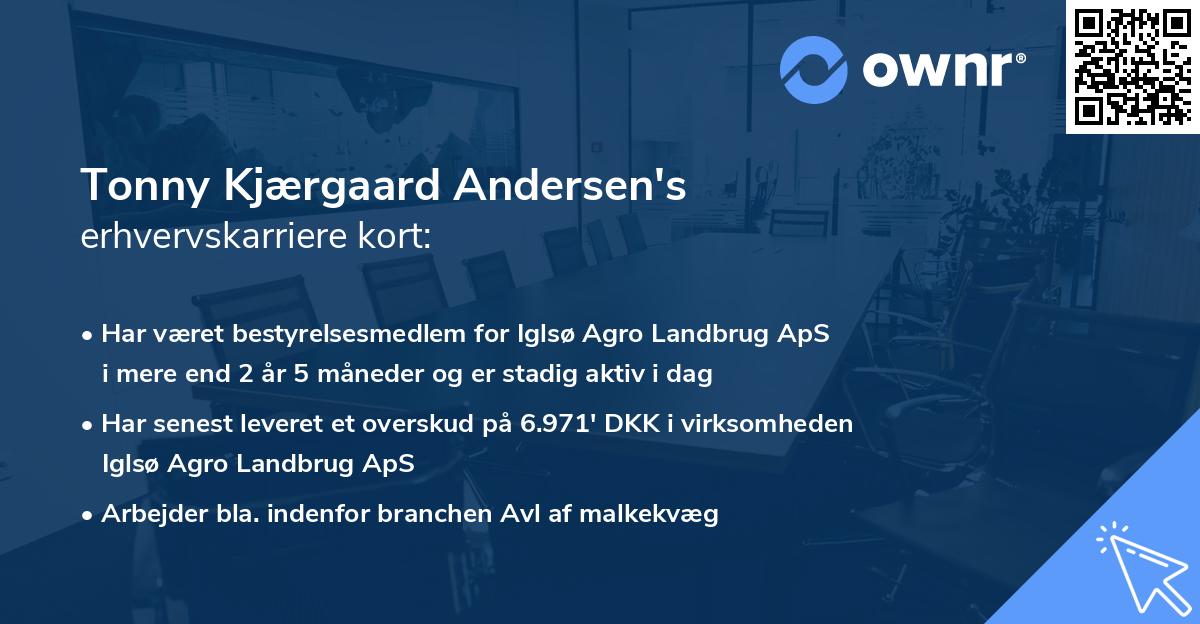 ownr®

Tonny Kjærgaard Andersen's
erhvervskarriere kort:

• Har været bestyrelsesmedlem for Iglsø Agro Landbrug ApS i mere end 2 år 5 måneder og er stadig aktiv i dag

• Har senest leveret et overskud på 6.971' DKK i virksomheden Iglsø Agro Landbrug ApS

• Arbejder bla. indenfor branchen Avl af malkekvæg